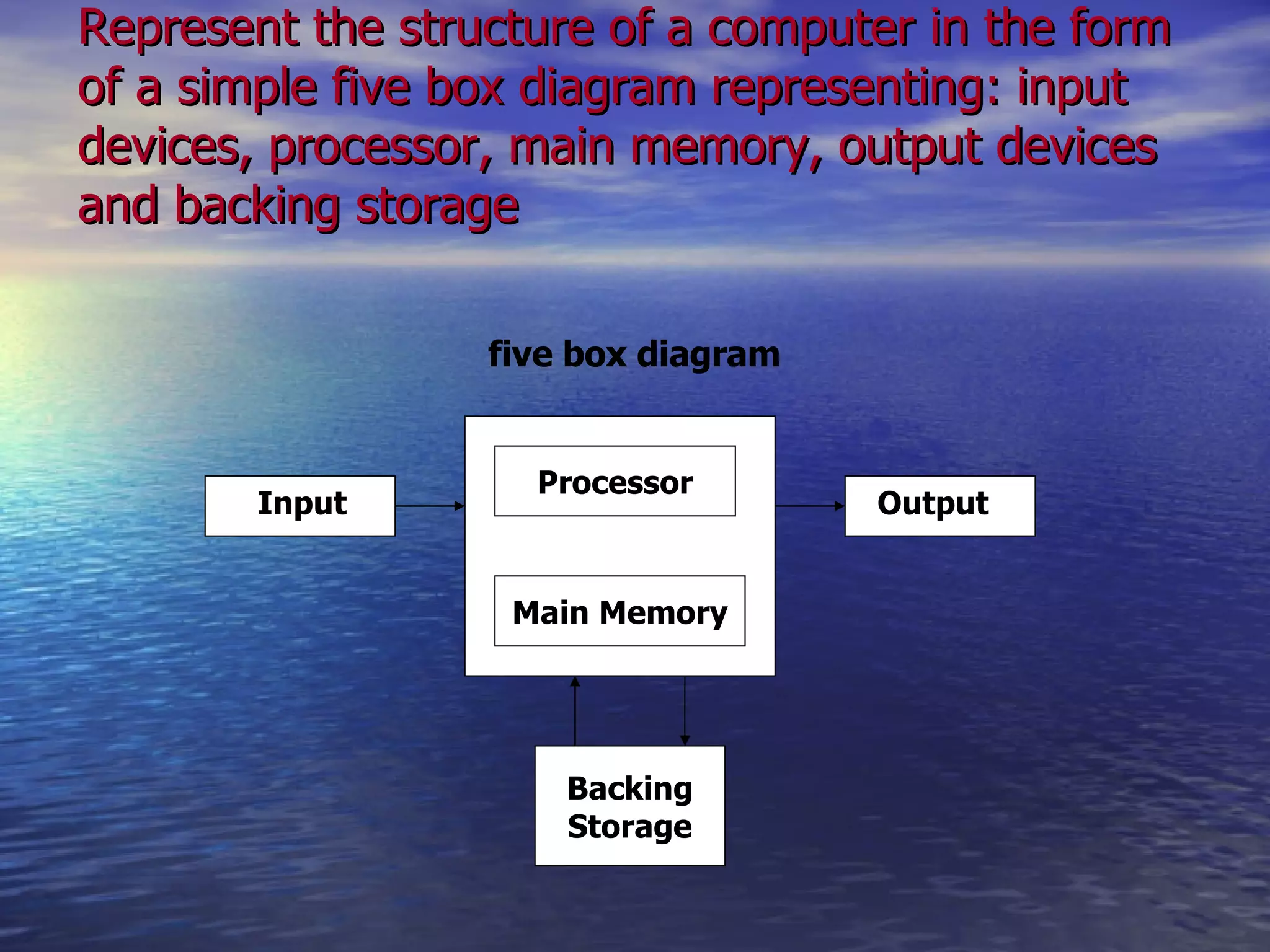 Represent the structure of a computer in the form of a simple five box diagram representing: input devices, processor, main memory, output devices and backing storage

five box diagram

Input

Processor

Main Memory

Output

Backing Storage